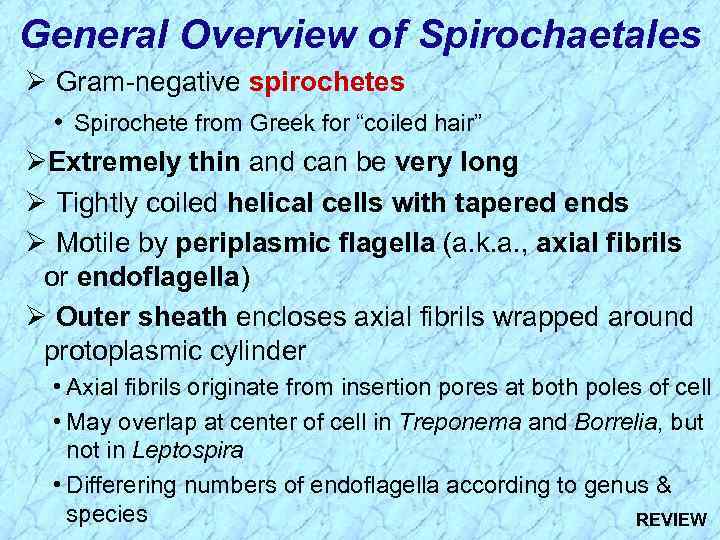 General Overview of Spirochaetales

➢ Gram-negative spirochetes

• Spirochete from Greek for “coiled hair”

➢Extremely thin and can be very long

➢ Tightly coiled helical cells with tapered ends

➢ Motile by periplasmic flagella (a.k.a., axial fibrils or endoflagella)

➢ Outer sheath encloses axial fibrils wrapped around protoplasmic cylinder

• Axial fibrils originate from insertion pores at both poles of cell

• May overlap at center of cell in Treponema and Borrelia, but not in Leptospira

• Differering numbers of endoflagella according to genus & species

REVIEW